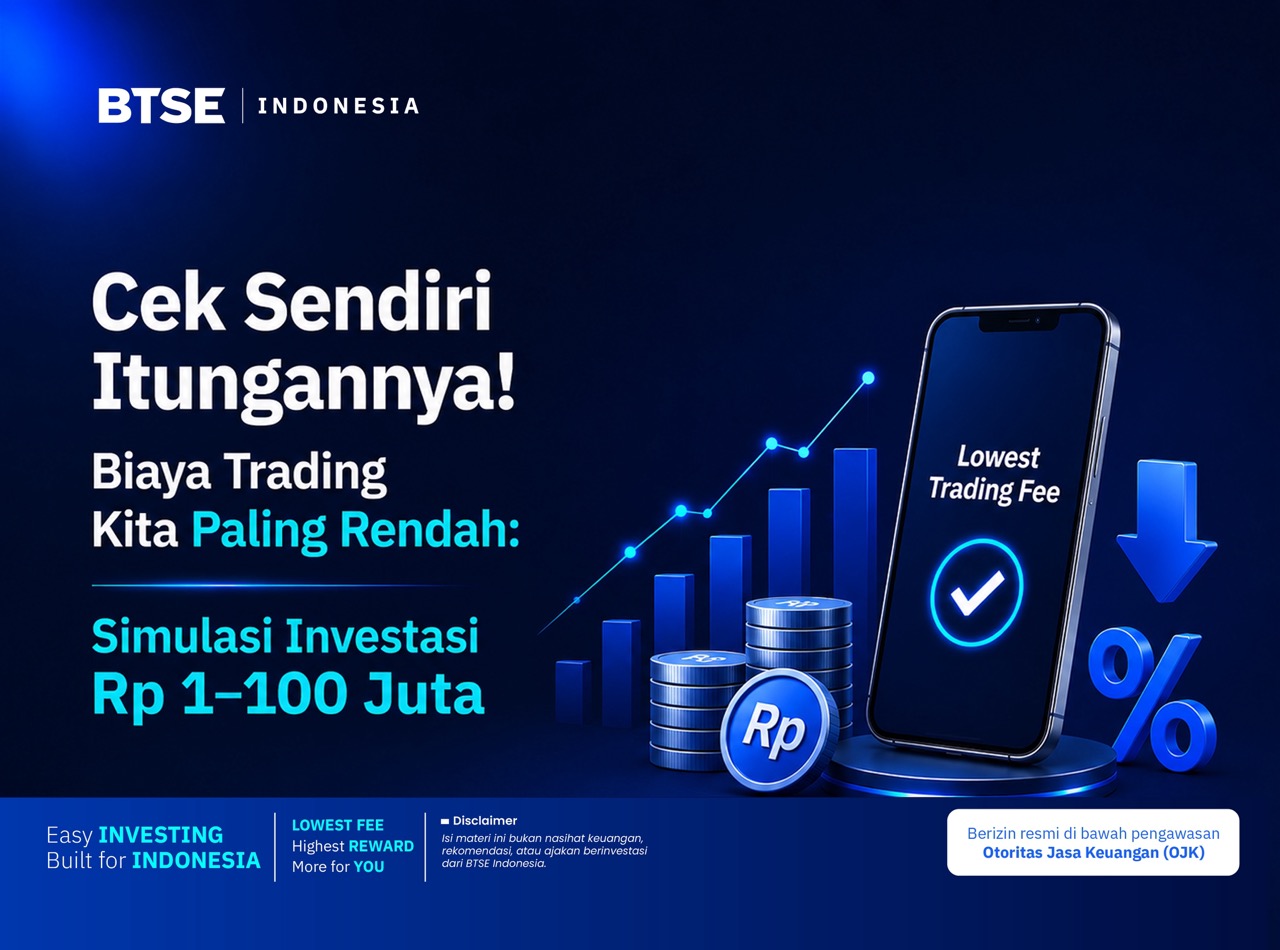 BTSE | INDONESIA

Cek Sendiri Itungannya!

Biaya Trading Kita Paling Rendah:

Simulasi Investasi Rp 1–100 Juta

Lowest Trading Fee

Rp

Rp

Rp

%

Easy INVESTING
Built for INDONESIA

LOWEST FEE
Highest REWARD
More for YOU

Disclaimer
Isi materi ini bukan nasihat keuangan, rekomendasi, atau ajakan berinvestasi dari BTSE Indonesia.

Berizin resmi di bawah pengawasan
Otoritas Jasa Keuangan (OJK)